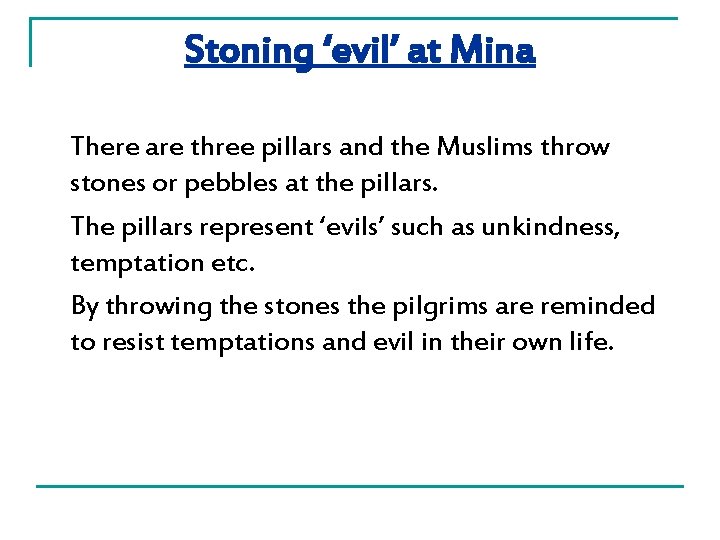 Stoning ‘evil’ at Mina

There are three pillars and the Muslims throw stones or pebbles at the pillars.

The pillars represent ‘evils’ such as unkindness, temptation etc.

By throwing the stones the pilgrims are reminded to resist temptations and evil in their own life.